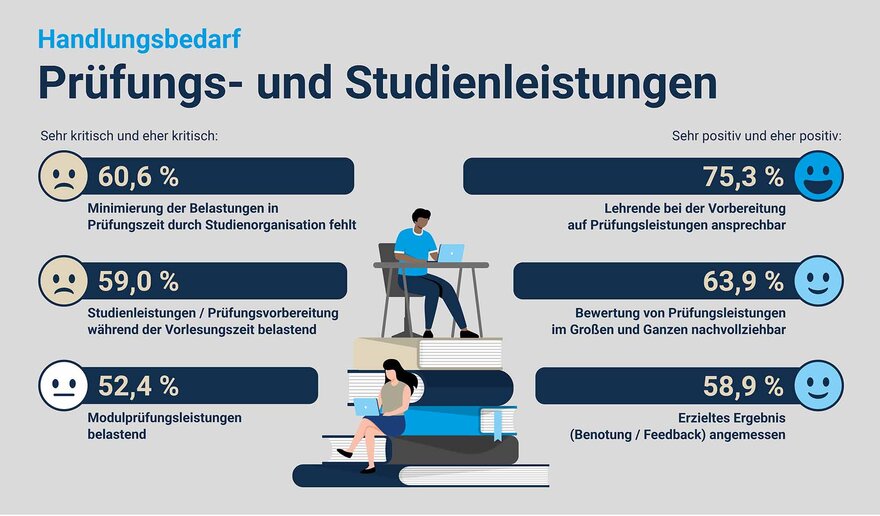 Handlungsbedarf

Prüfungs- und Studienleistungen

Sehr kritisch und eher kritisch:

60,6 %

Minimierung der Belastungen in Prüfungszeit durch Studienorganisation fehlt

59,0 %

Studienleistungen / Prüfungsvorbereitung während der Vorlesungszeit belastend

52,4 %

Modulprüfungsleistungen belastend

Sehr positiv und eher positiv:

75,3 %

Lehrende bei der Vorbereitung auf Prüfungsleistungen ansprechbar

63,9 %

Bewertung von Prüfungsleistungen im Großen und Ganzen nachvollziehbar

58,9 %

Erzieltes Ergebnis (Benotung / Feedback) angemessen